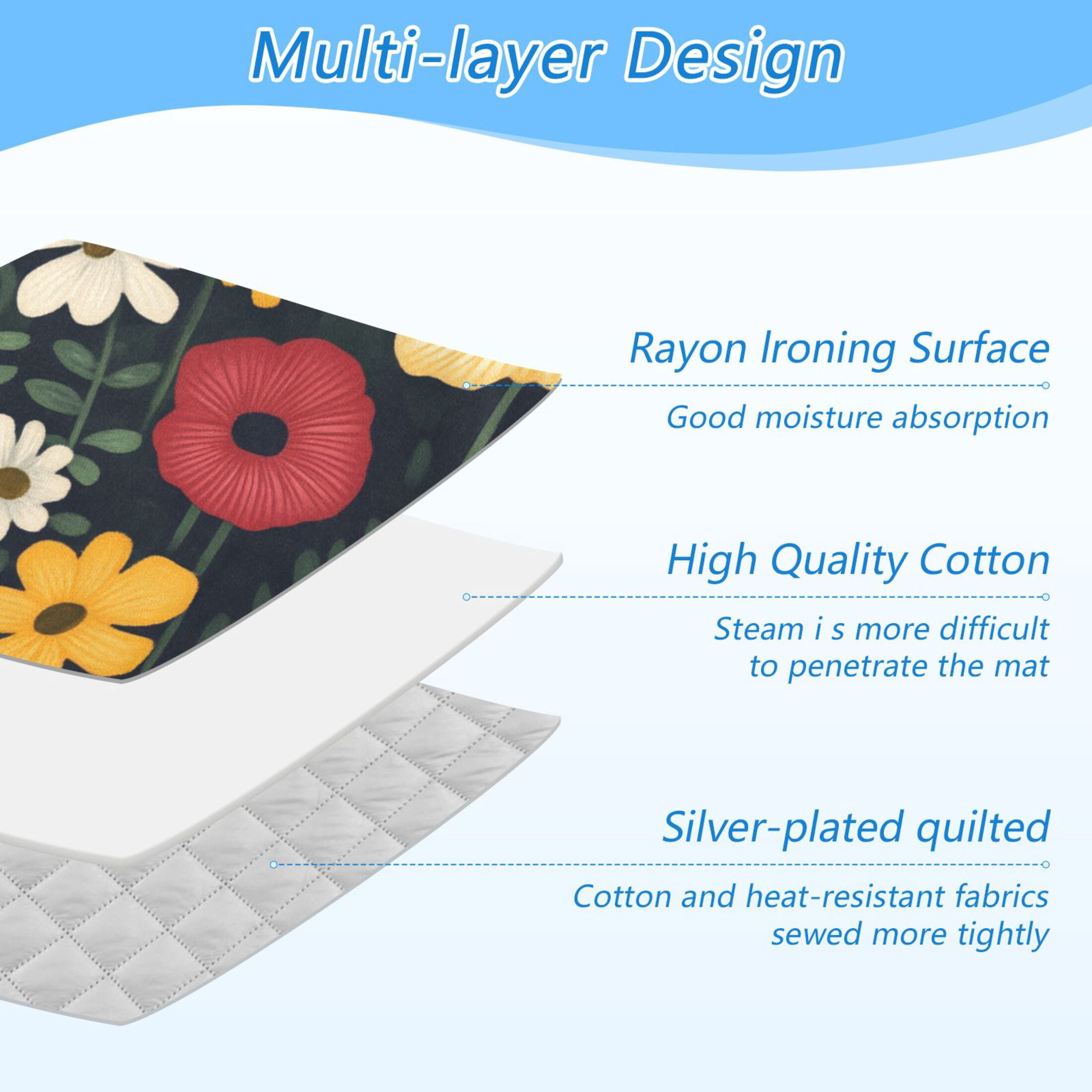 Multi-layer Design

Rayon Ironing Surface

Good moisture absorption

High Quality Cotton

Steam i s more difficult to penetrate the mat

Silver-plated quilted

Cotton and heat-resistant fabrics sewed more tightly